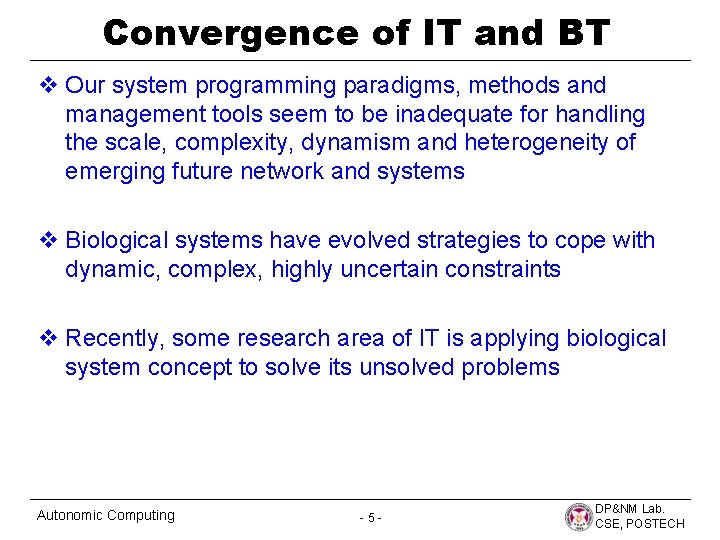 Convergence of IT and BT

❖ Our system programming paradigms, methods and management tools seem to be inadequate for handling the scale, complexity, dynamism and heterogeneity of emerging future network and systems

❖ Biological systems have evolved strategies to cope with dynamic, complex, highly uncertain constraints

❖ Recently, some research area of IT is applying biological system concept to solve its unsolved problems

Autonomic Computing

- 5 -

DP&NM Lab.
CSE, POSTECH